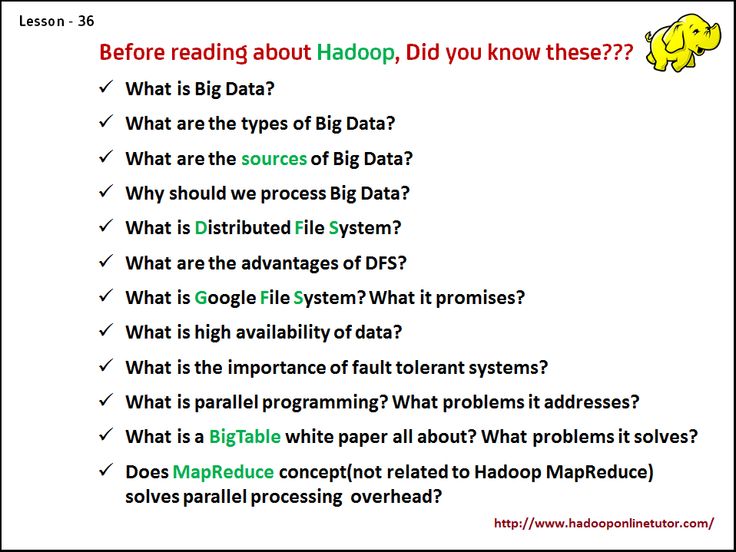 Lesson - 36

Before reading about Hadoop, Did you know these???

✓ What is Big Data?

✓ What are the types of Big Data?

✓ What are the sources of Big Data?

✓ Why should we process Big Data?

✓ What is Distributed File System?

✓ What are the advantages of DFS?

✓ What is Google File System? What it promises?

✓ What is high availability of data?

✓ What is the importance of fault tolerant systems?

✓ What is parallel programming? What problems it addresses?

✓ What is a BigTable white paper all about? What problems it solves?

✓ Does MapReduce concept(not related to Hadoop MapReduce) solves parallel processing overhead?

http://www.hadooponlinetutor.com/